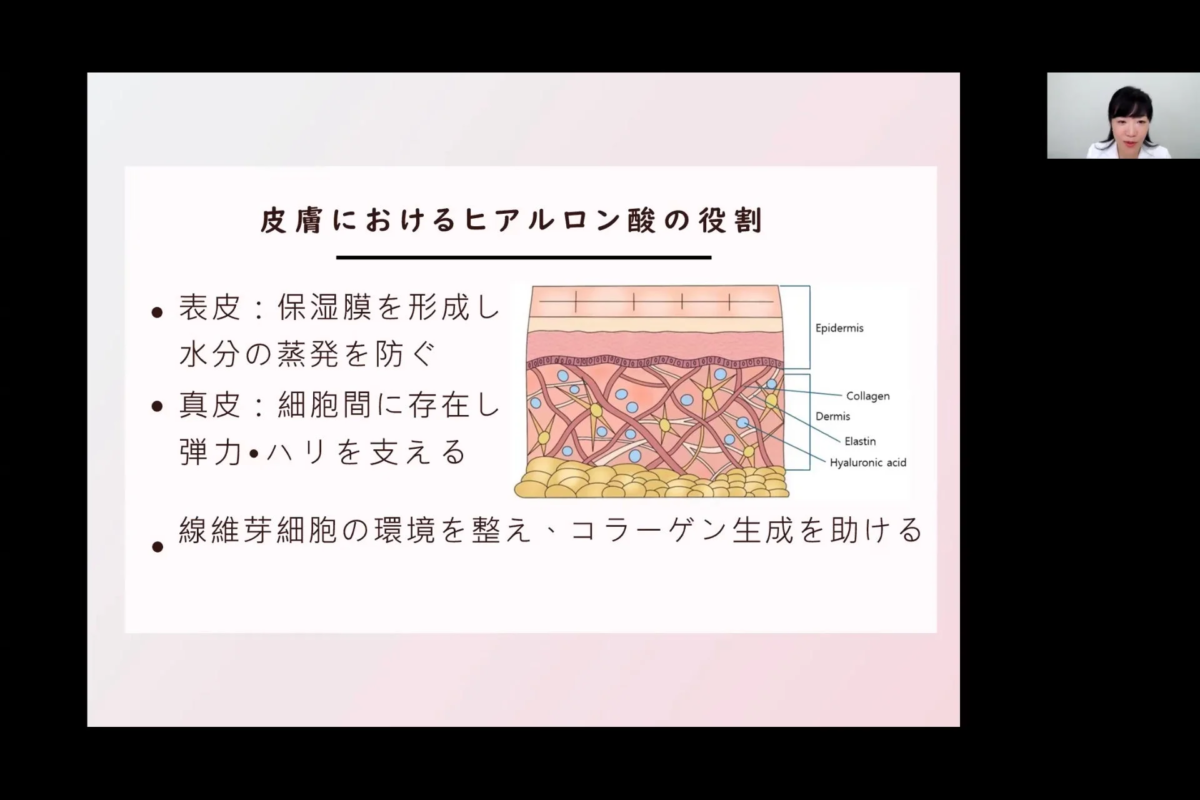 皮膚におけるヒアルロン酸の役割

• 表皮：保湿膜を形成し水分の蒸発を防ぐ

• 真皮：細胞間に存在し弾力•ハリを支える

Epidermis
Collagen
Dermis
Elastin
Hyaluronic acid

• 線維芽細胞の環境を整え、コラーゲン生成を助ける